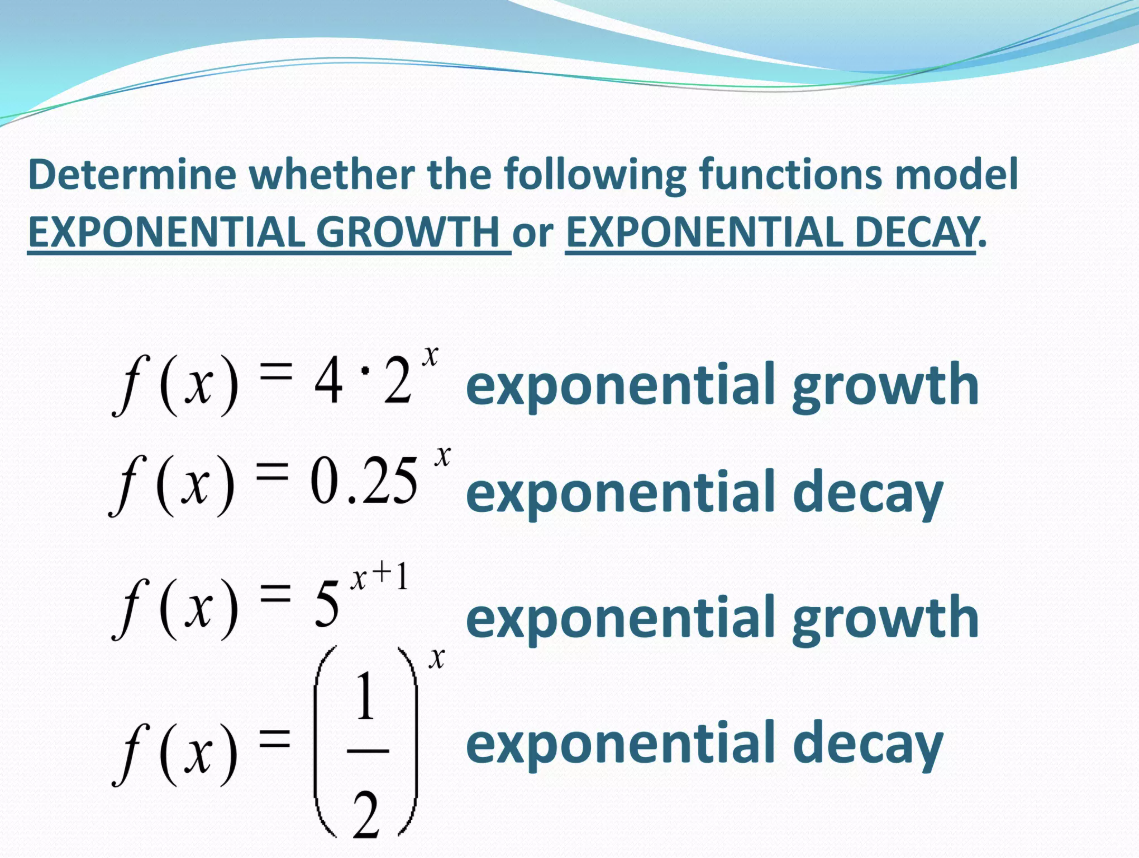 Determine whether the following functions model EXPONENTIAL GROWTH or EXPONENTIAL DECAY.

$f(x) = 4 \cdot 2^x$ exponential growth

$f(x) = 0.25^x$ exponential decay

$f(x) = 5^{x+1}$ exponential growth

$f(x) = \left(\frac{1}{2}\right)^x$ exponential decay